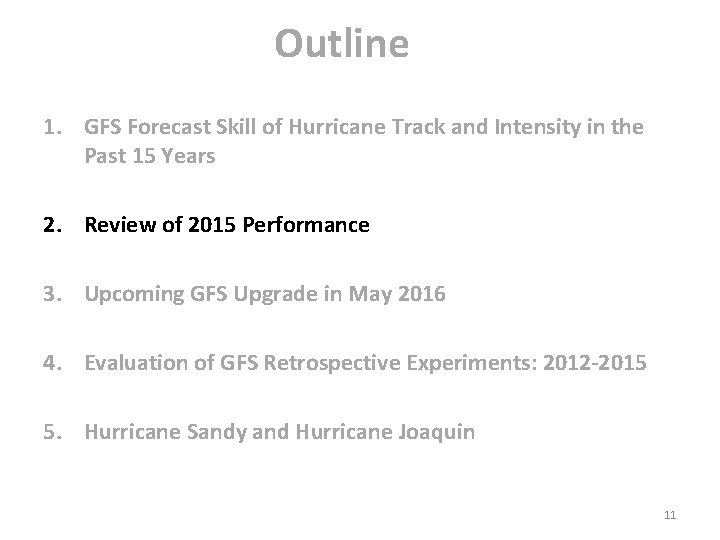 Outline

1. GFS Forecast Skill of Hurricane Track and Intensity in the Past 15 Years

2. Review of 2015 Performance

3. Upcoming GFS Upgrade in May 2016

4. Evaluation of GFS Retrospective Experiments: 2012-2015

5. Hurricane Sandy and Hurricane Joaquin

11